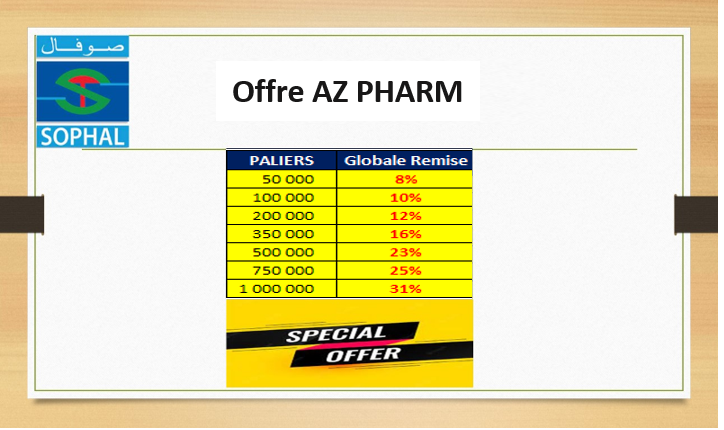 صوفال

SOPHAL

Offre AZ PHARM

| PALIERS | Globale Remise |
|---|---|
| 50 000 | 8% |
| 100 000 | 10% |
| 200 000 | 12% |
| 350 000 | 16% |
| 500 000 | 23% |
| 750 000 | 25% |
| 1 000 000 | 31% |

SPECIAL
OFFER